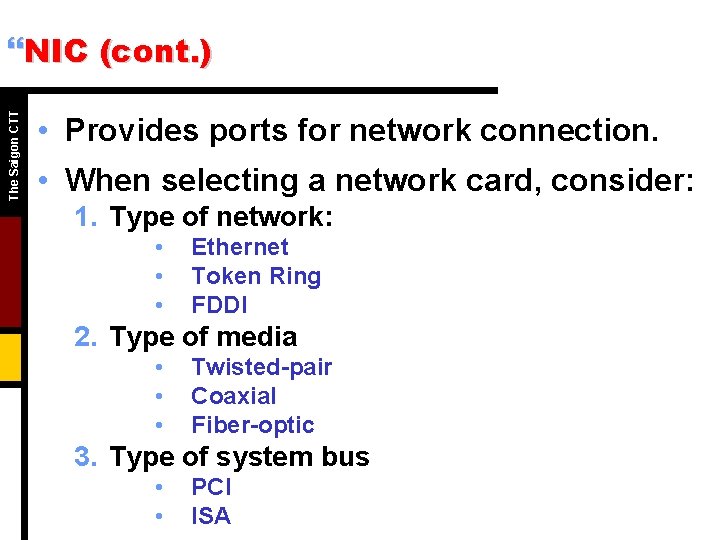 “NIC (cont.)

The Saigon CTT

• Provides ports for network connection.

• When selecting a network card, consider:

1. Type of network:
• Ethernet
• Token Ring
• FDDI

2. Type of media
• Twisted-pair
• Coaxial
• Fiber-optic

3. Type of system bus
• PCI
• ISA